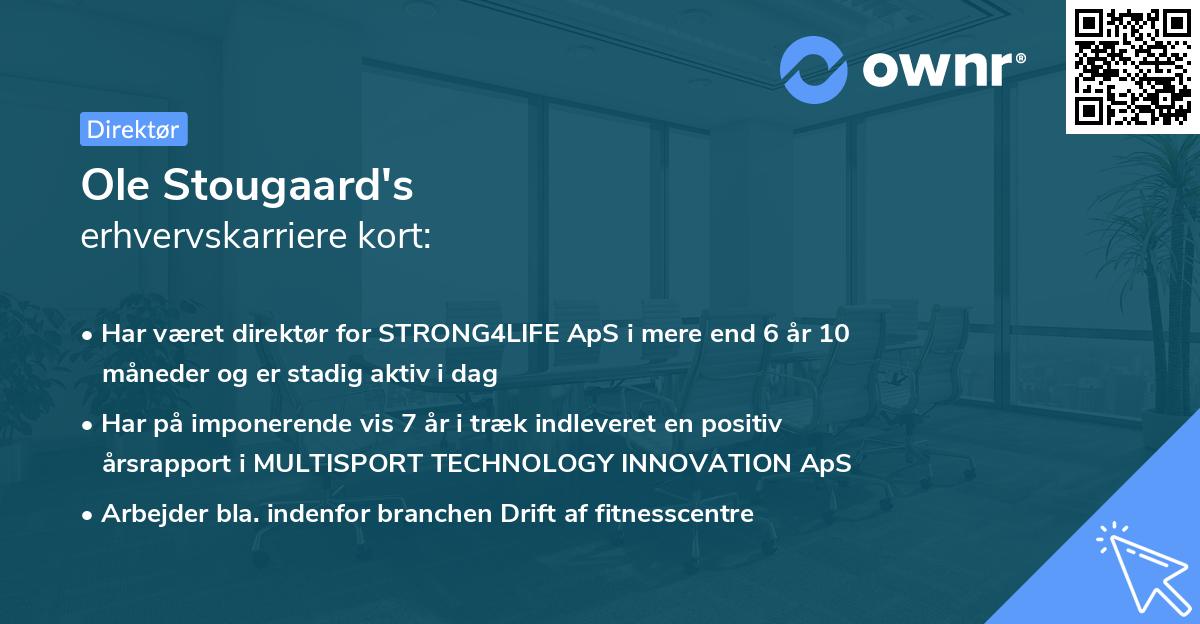 ownr®

Direktør

Ole Stougaard's
erhvervskarriere kort:

• Har været direktør for STRONG4LIFE ApS i mere end 6 år 10 måneder og er stadig aktiv i dag

• Har på imponerende vis 7 år i træk indleveret en positiv årsrapport i MULTISPORT TECHNOLOGY INNOVATION ApS

• Arbejder bla. indenfor branchen Drift af fitnesscentre